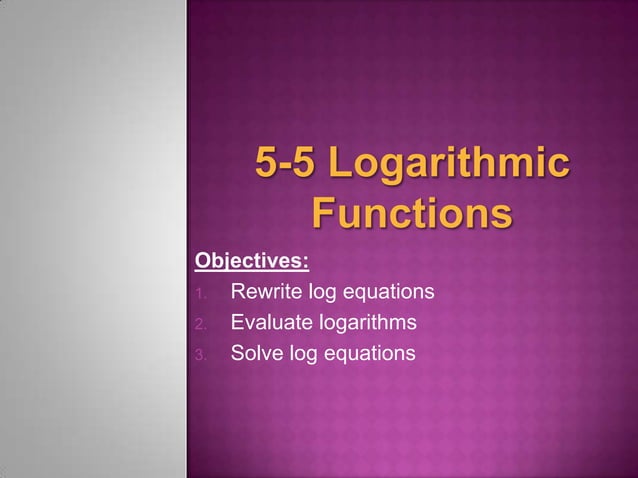 5-5 Logarithmic Functions

Objectives:

1. Rewrite log equations
2. Evaluate logarithms
3. Solve log equations